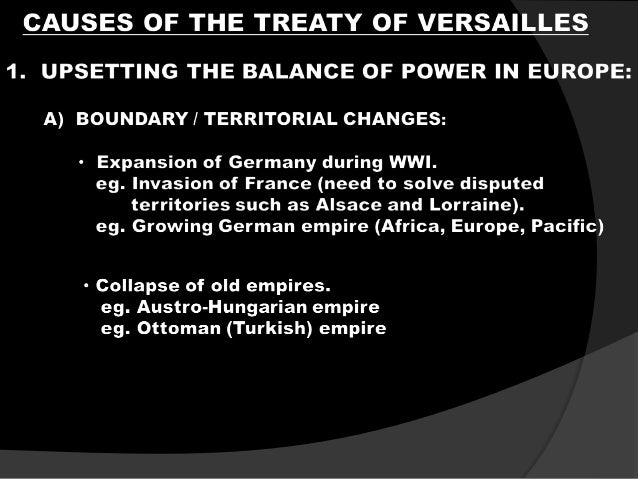 CAUSES OF THE TREATY OF VERSAILLES

1. UPSETTING THE BALANCE OF POWER IN EUROPE:

A) BOUNDARY / TERRITORIAL CHANGES:

• Expansion of Germany during WWI.
eg. Invasion of France (need to solve disputed territories such as Alsace and Lorraine).
eg. Growing German empire (Africa, Europe, Pacific)

• Collapse of old empires.
eg. Austro-Hungarian empire
eg. Ottoman (Turkish) empire